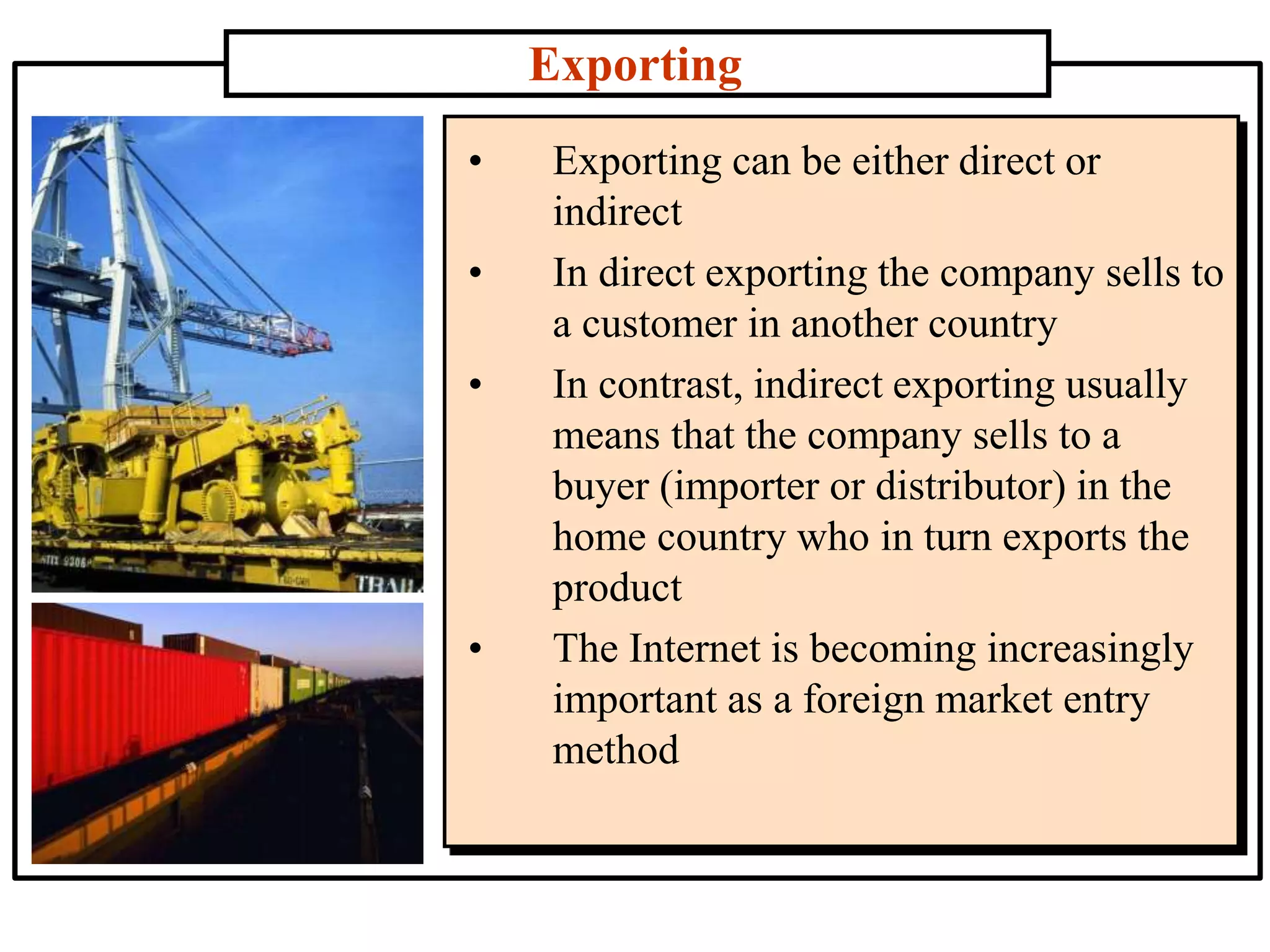 Exporting

• Exporting can be either direct or indirect
• In direct exporting the company sells to a customer in another country
• In contrast, indirect exporting usually means that the company sells to a buyer (importer or distributor) in the home country who in turn exports the product
• The Internet is becoming increasingly important as a foreign market entry method